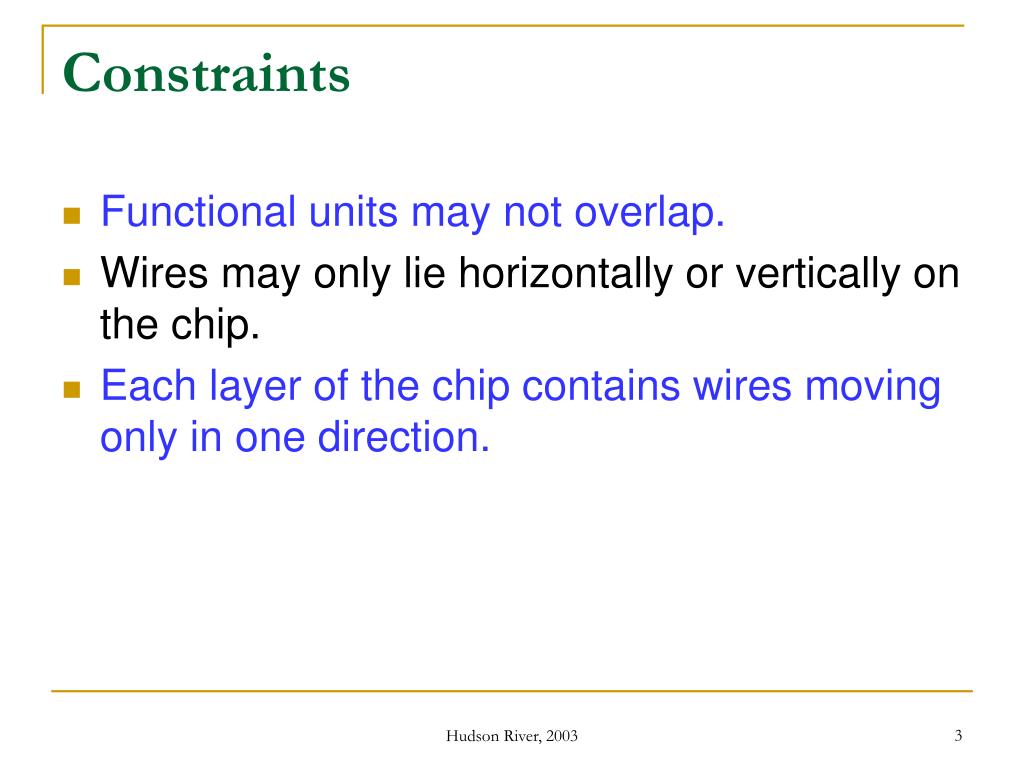 Constraints

- Functional units may not overlap.
- Wires may only lie horizontally or vertically on the chip.
- Each layer of the chip contains wires moving only in one direction.

Hudson River, 2003

3